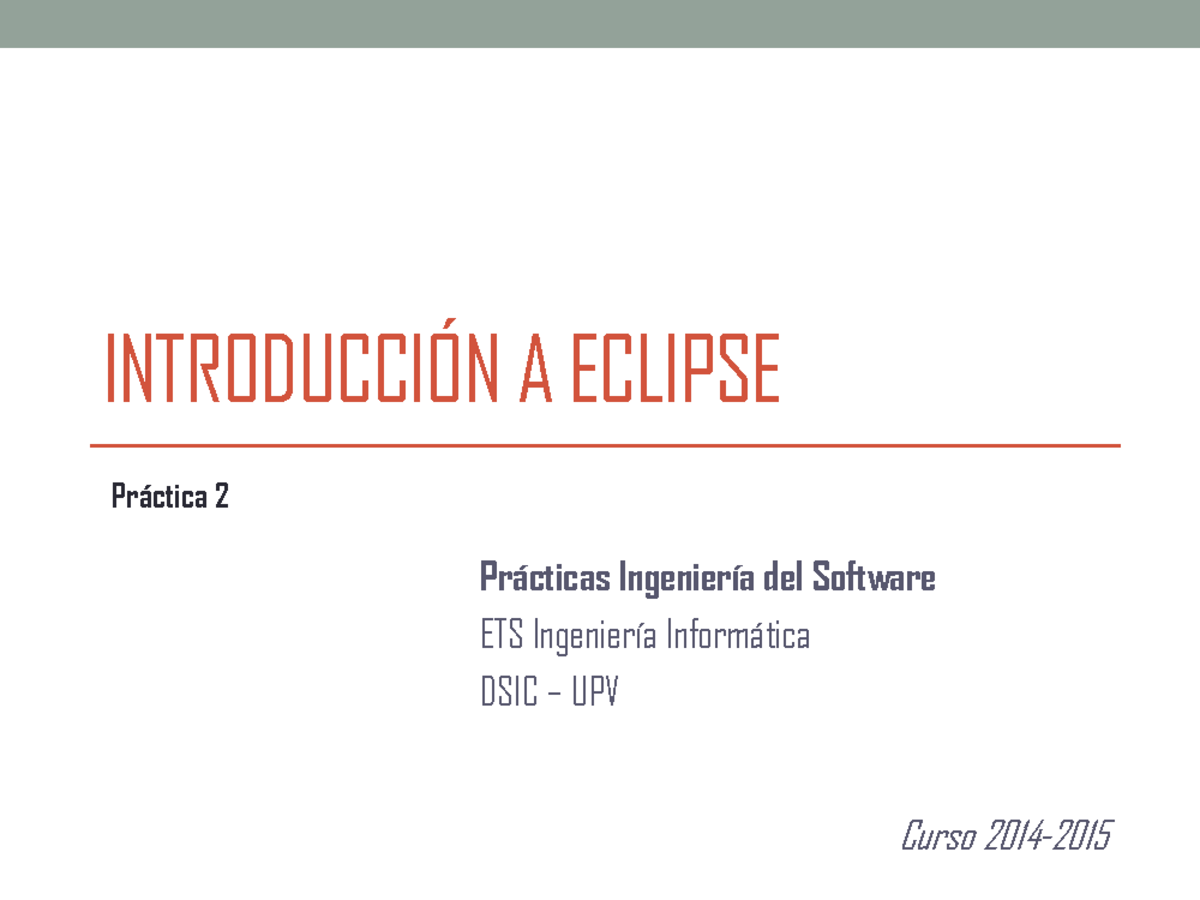 INTRODUCCIÓN A ECLIPSE

Práctica 2

Prácticas Ingeniería del Software

ETS Ingeniería Informática

DSIC – UPV

Curso 2014-2015